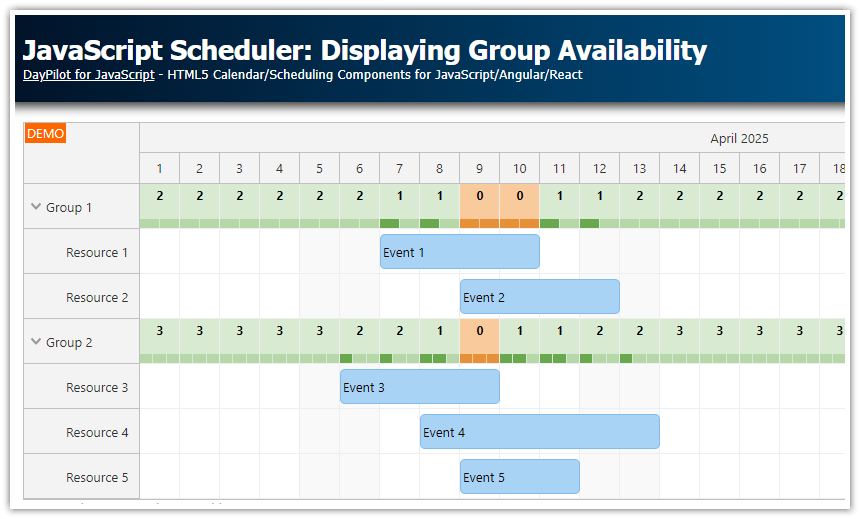 JavaScript Scheduler: Displaying Group Availability
DayPilot for JavaScript - HTML5 Calendar/Scheduling Components for JavaScript/Angular/React

DEMO

April 2025

| | 1 | 2 | 3 | 4 | 5 | 6 | 7 | 8 | 9 | 10 | 11 | 12 | 13 | 14 | 15 | 16 | 17 | 18 |
|---|---|---|---|---|---|---|---|---|---|---|---|---|---|---|---|---|---|---|
| Group 1 | 2 | 2 | 2 | 2 | 2 | 2 | 1 | 1 | 0 | 0 | 1 | 1 | 2 | 2 | 2 | 2 | 2 | 2 |
| Resource 1 | | | | | | | Event 1 | | | | | | | | | | | |
| Resource 2 | | | | | | | | | Event 2 | | | | | | | | | |
| Group 2 | 3 | 3 | 3 | 3 | 3 | 2 | 2 | 1 | 0 | 1 | 1 | 2 | 2 | 3 | 3 | 3 | 3 | 3 |
| Resource 3 | | | | | | Event 3 | | | | | | | | | | | | |
| Resource 4 | | | | | | | | Event 4 | | | | | | | | | | |
| Resource 5 | | | | | | | | | Event 5 | | | | | | | | | |